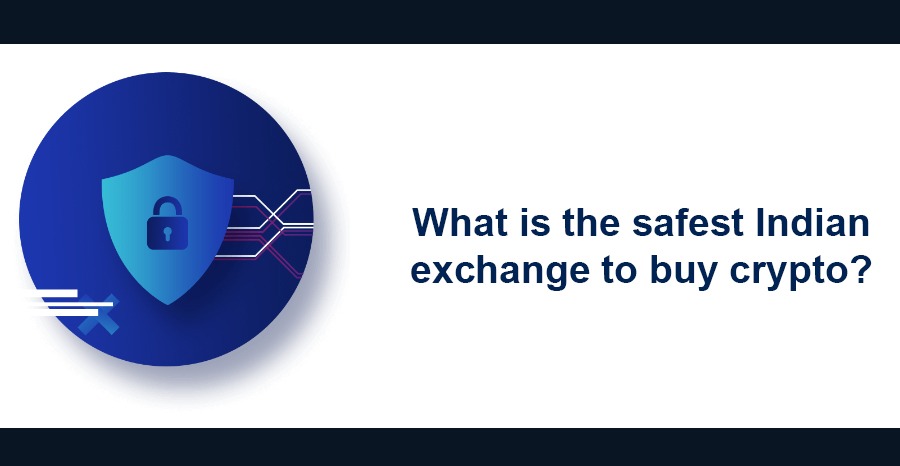 What is the safest Indian exchange to buy crypto?